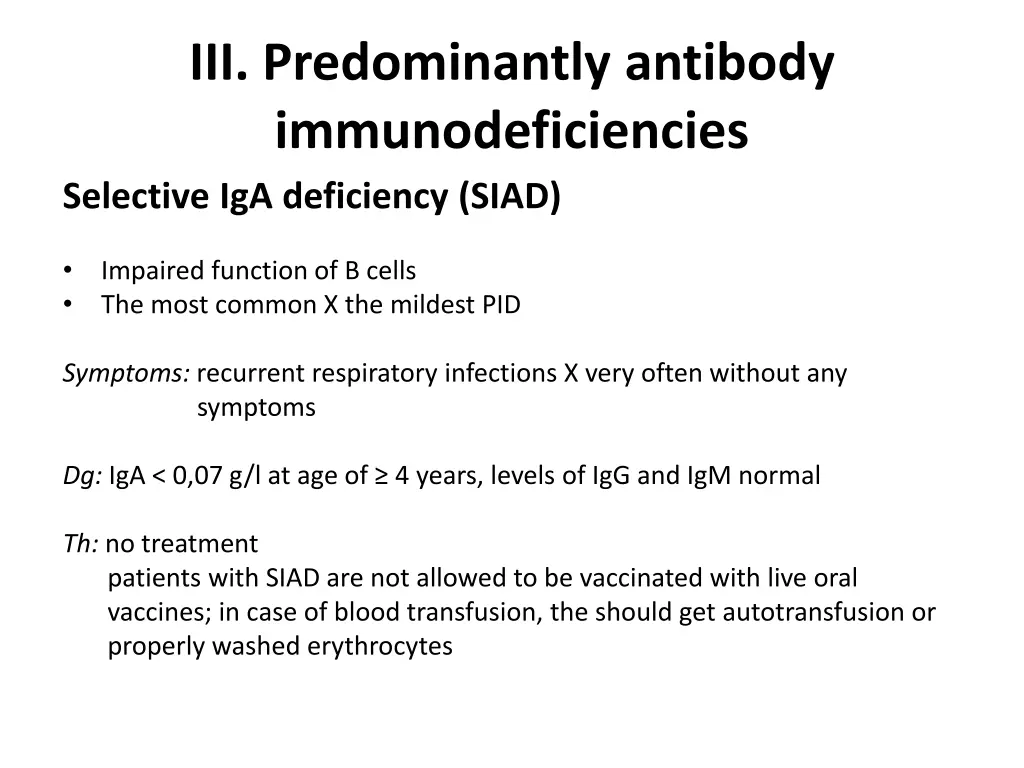 III. Predominantly antibody immunodeficiencies

Selective IgA deficiency (SIAD)

• Impaired function of B cells
• The most common X the mildest PID

Symptoms: recurrent respiratory infections X very often without any symptoms

Dg: IgA < 0,07 g/l at age of ≥ 4 years, levels of IgG and IgM normal

Th: no treatment
patients with SIAD are not allowed to be vaccinated with live oral vaccines; in case of blood transfusion, the should get autotransfusion or properly washed erythrocytes